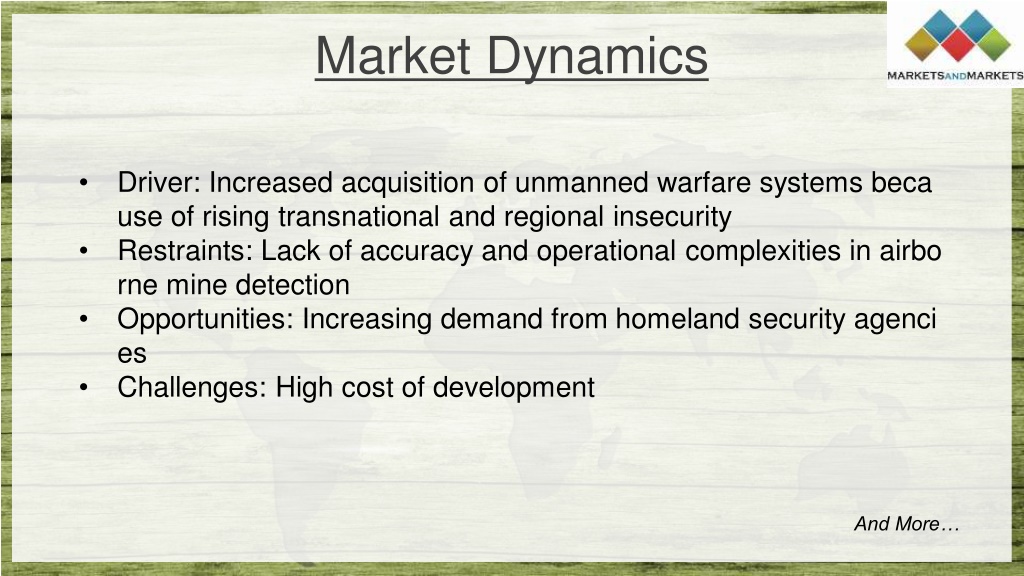 Market Dynamics

MARKETSANDMARKETS

• Driver: Increased acquisition of unmanned warfare systems beca use of rising transnational and regional insecurity
• Restraints: Lack of accuracy and operational complexities in airbo rne mine detection
• Opportunities: Increasing demand from homeland security agenci es
• Challenges: High cost of development

And More…